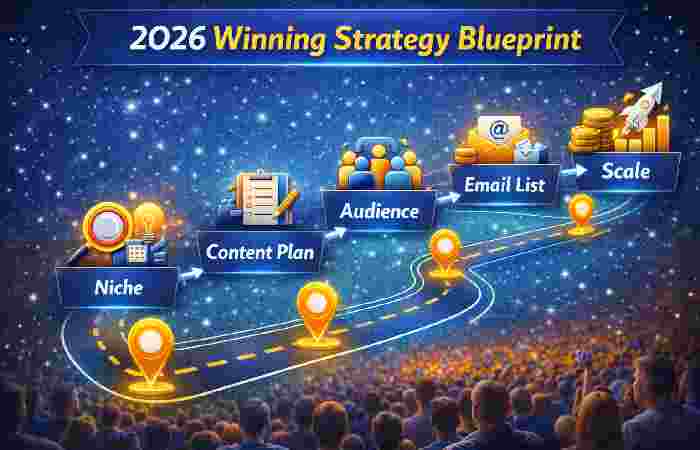 2026 Winning Strategy Blueprint

Niche

Content Plan

Audience

@

Email List

Scale